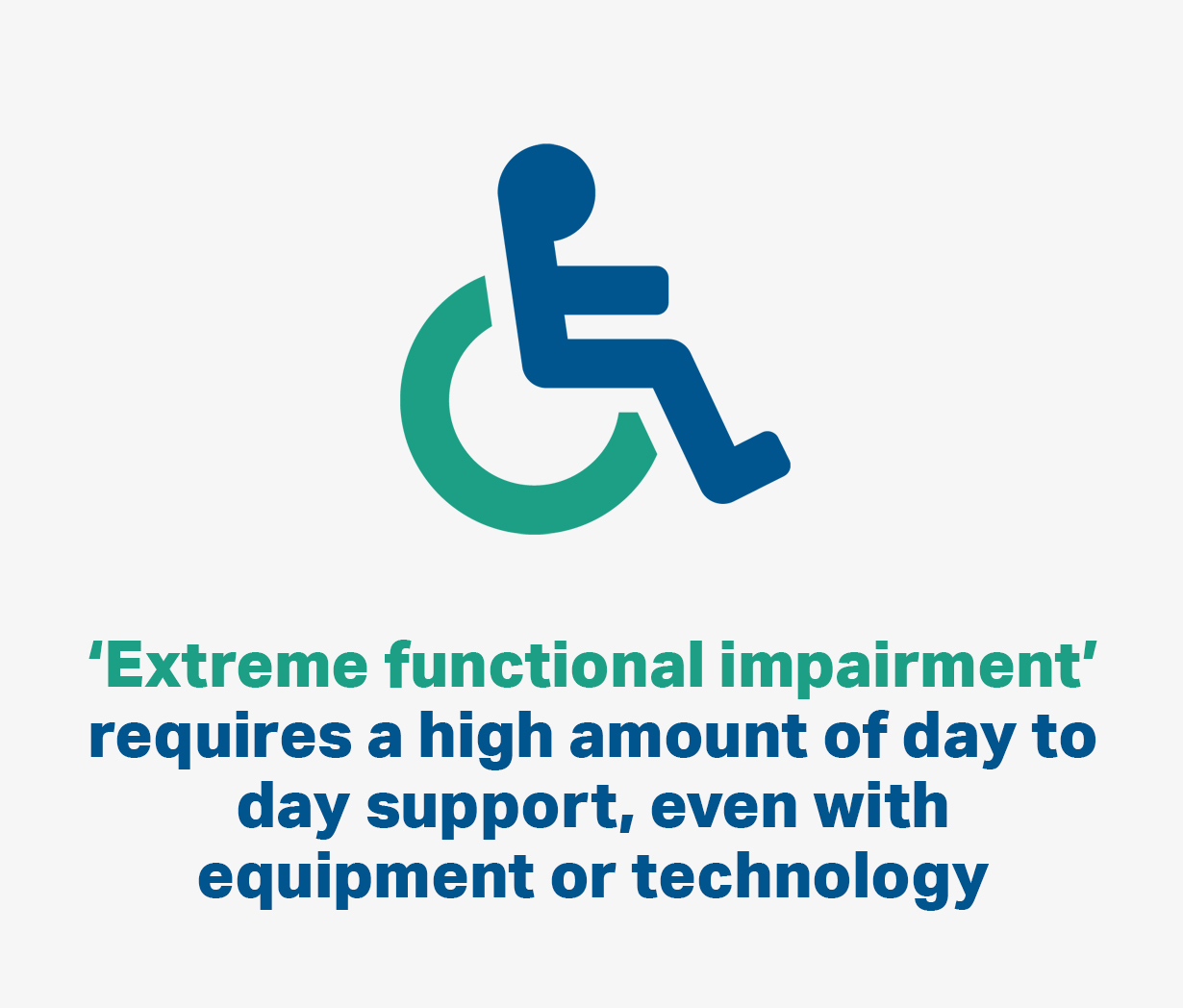 ‘Extreme functional impairment’ requires a high amount of day to day support, even with equipment or technology